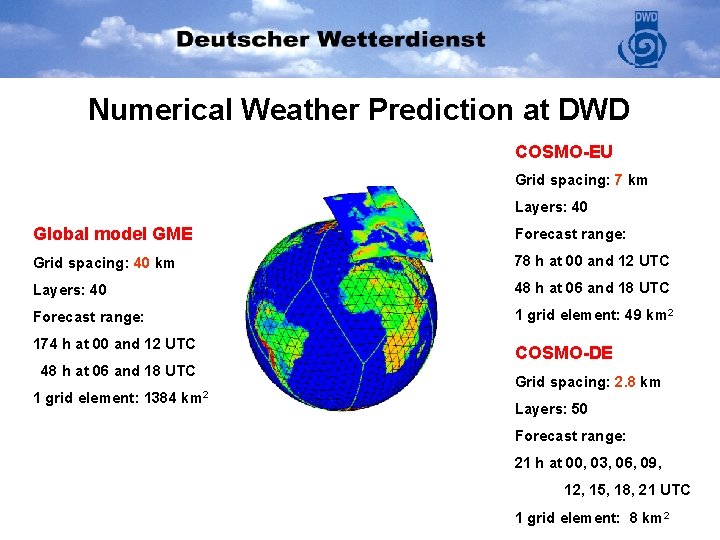 Deutscher Wetterdienst

DWD

Numerical Weather Prediction at DWD

Global model GME

Grid spacing: 40 km

Layers: 40

Forecast range:

174 h at 00 and 12 UTC

48 h at 06 and 18 UTC

1 grid element: 1384 km$^2$

COSMO-EU

Grid spacing: 7 km

Layers: 40

Forecast range:

78 h at 00 and 12 UTC

48 h at 06 and 18 UTC

1 grid element: 49 km$^2$

COSMO-DE

Grid spacing: 2.8 km

Layers: 50

Forecast range:

21 h at 00, 03, 06, 09, 12, 15, 18, 21 UTC

1 grid element: 8 km$^2$